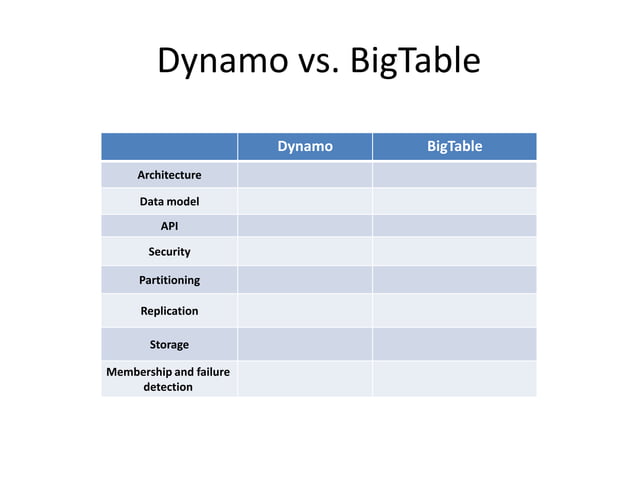 Dynamo vs. BigTable

| | Dynamo | BigTable |
|---|---|---|
| Architecture | | |
| Data model | | |
| API | | |
| Security | | |
| Partitioning | | |
| Replication | | |
| Storage | | |
| Membership and failure detection | | |